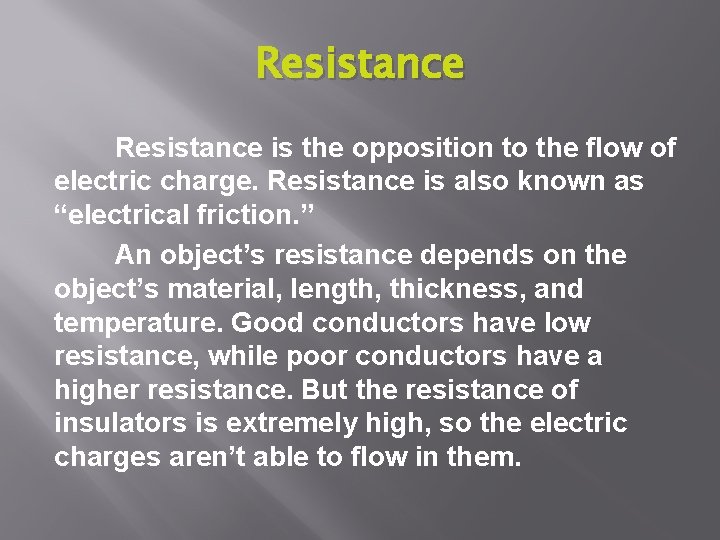 Resistance

Resistance is the opposition to the flow of electric charge. Resistance is also known as “electrical friction.”

An object’s resistance depends on the object’s material, length, thickness, and temperature. Good conductors have low resistance, while poor conductors have a higher resistance. But the resistance of insulators is extremely high, so the electric charges aren’t able to flow in them.